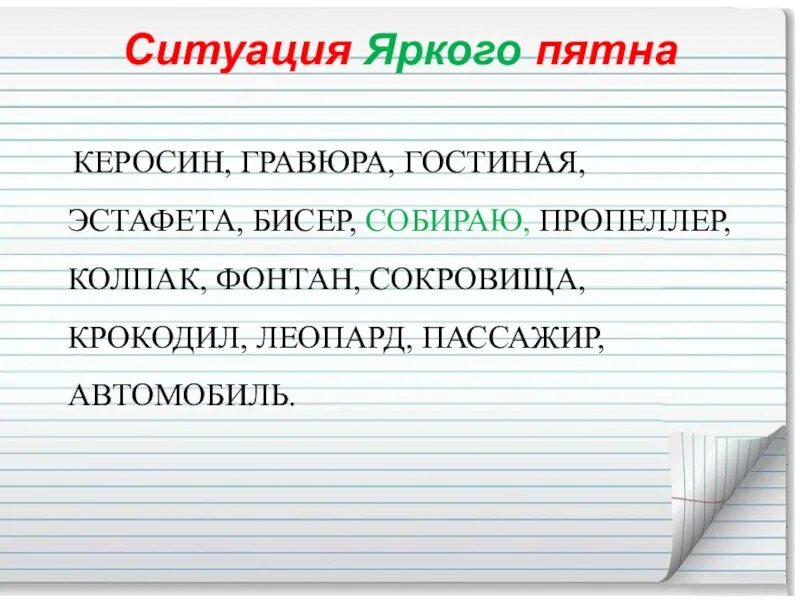 Ситуация Яркого пятна

КЕРОСИН, ГРАВЮРА, ГОСТИНАЯ, ЭСТАФЕТА, БИСЕР, СОБИРАЮ, ПРОПЕЛЛЕР, КОЛПАК, ФОНТАН, СОКРОВИЩА, КРОКОДИЛ, ЛЕОПАРД, ПАССАЖИР, АВТОМОБИЛЬ.